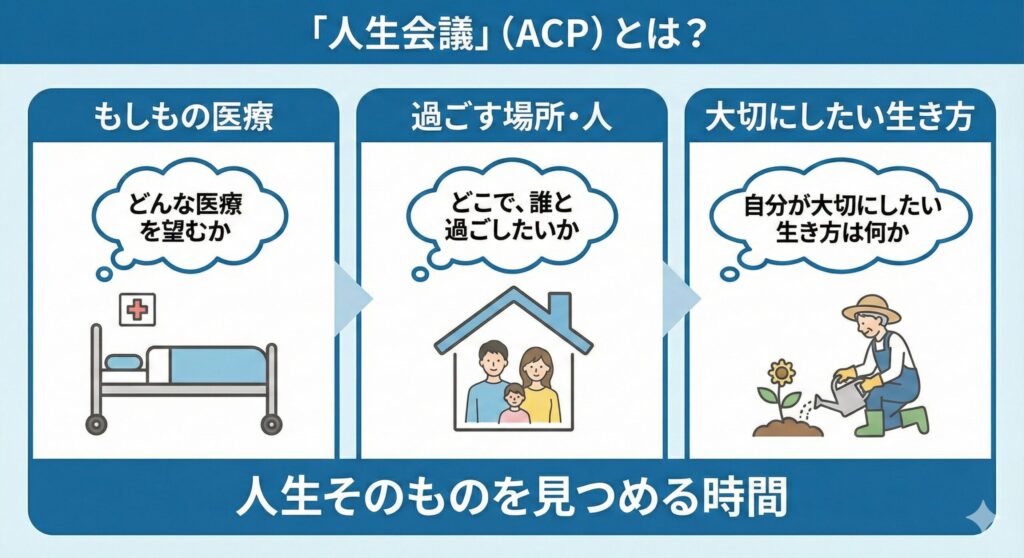 「人生会議」(ACP)とは?

もしもの医療

どんな医療を望むか

過ごす場所・人

どこで、誰と過ごしたいか

大切にしたい生き方

自分が大切にしたい生き方は何か

人生そのものを見つめる時間